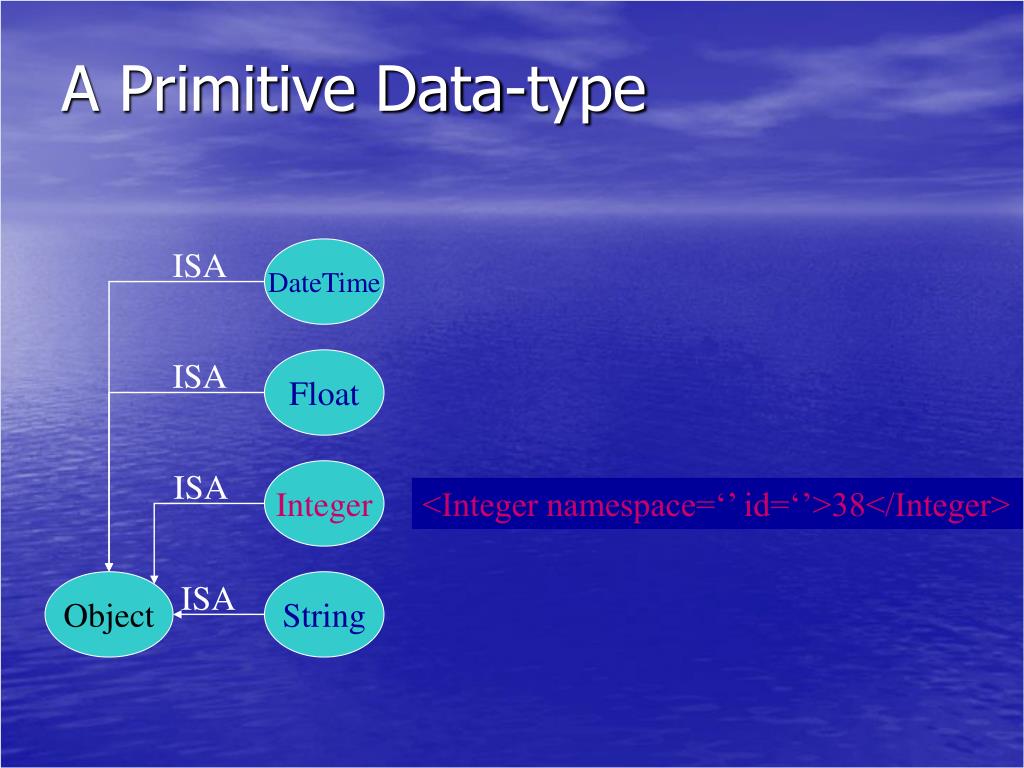 A Primitive Data-type

ISA
DateTime

ISA
Float

ISA
Integer

<Integer namespace=‘’ id=‘’>38</Integer>

Object
ISA
String